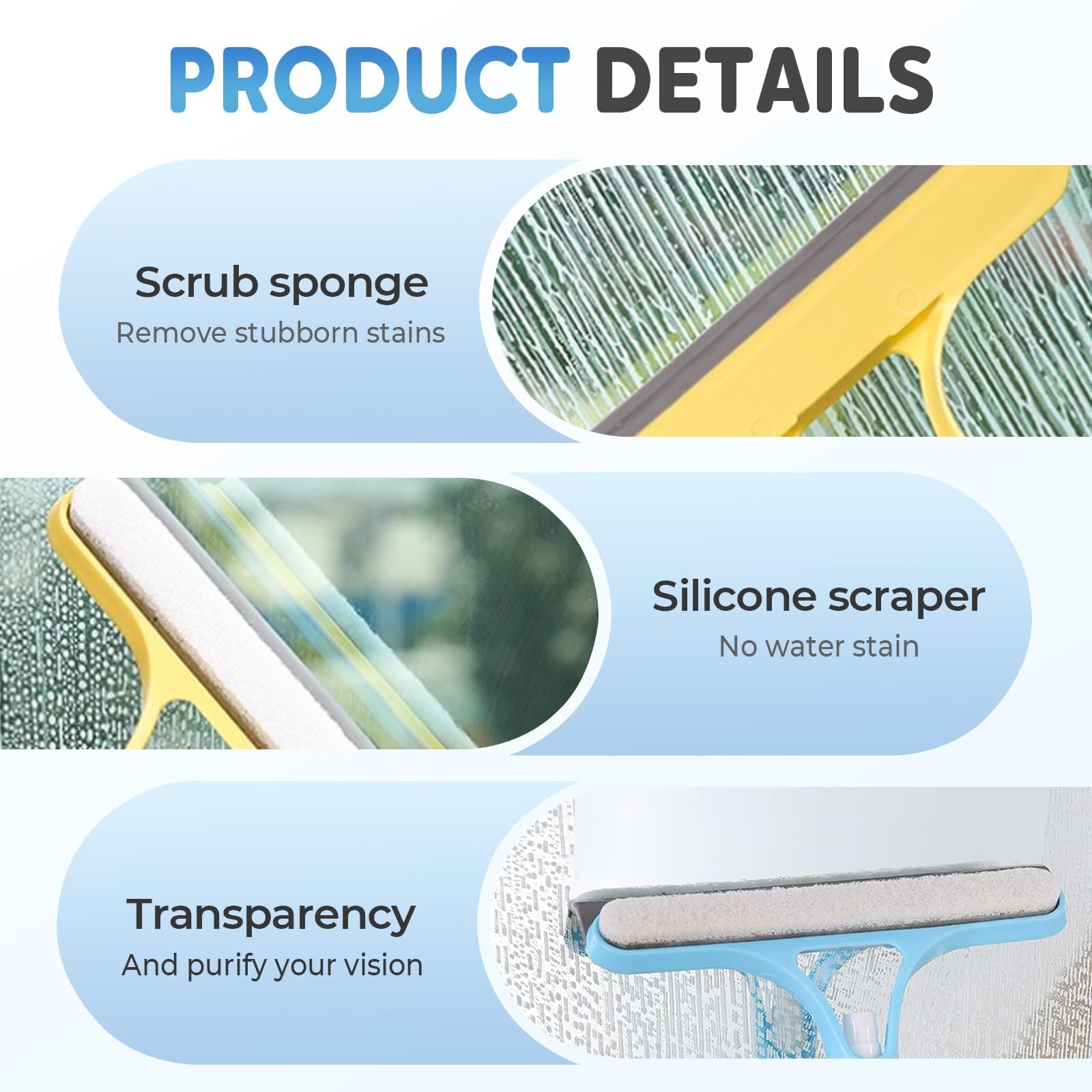 PRODUCT DETAILS

Scrub sponge
Remove stubborn stains

Silicone scraper
No water stain

Transparency
And purify your vision